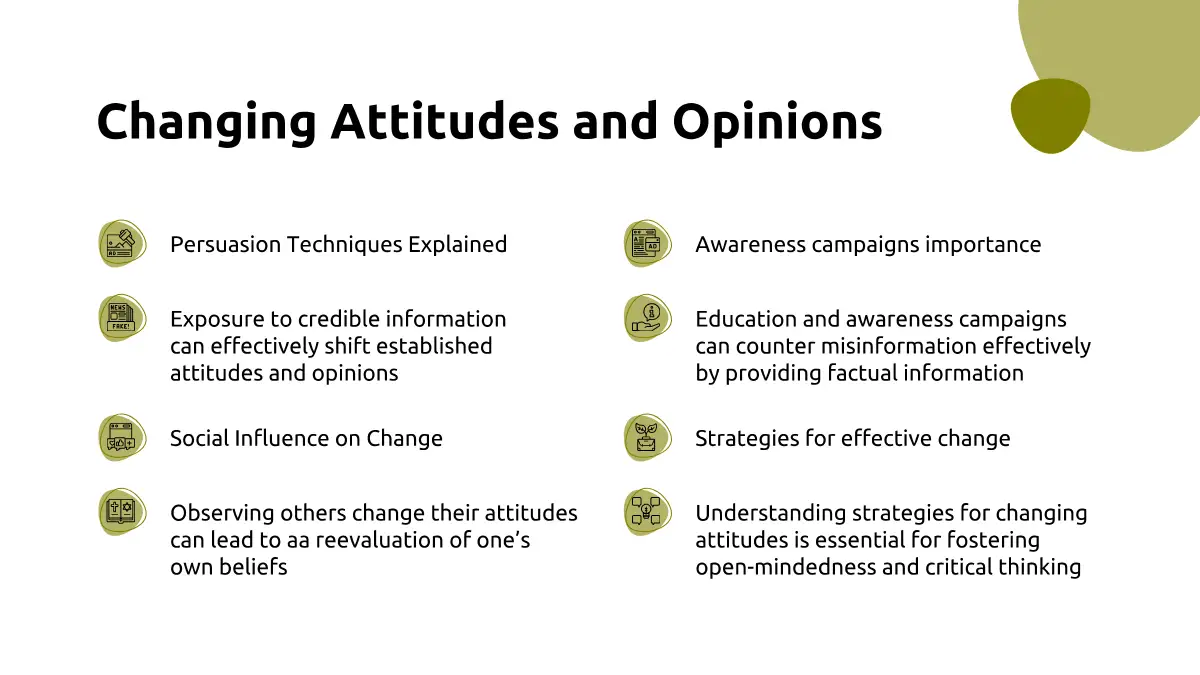 Changing Attitudes and Opinions

Persuasion Techniques Explained

Exposure to credible information can effectively shift established attitudes and opinions

Social Influence on Change

Observing others change their attitudes can lead to aa reevaluation of one's own beliefs

Awareness campaigns importance

Education and awareness campaigns can counter misinformation effectively by providing factual information

Strategies for effective change

Understanding strategies for changing attitudes is essential for fostering open-mindedness and critical thinking